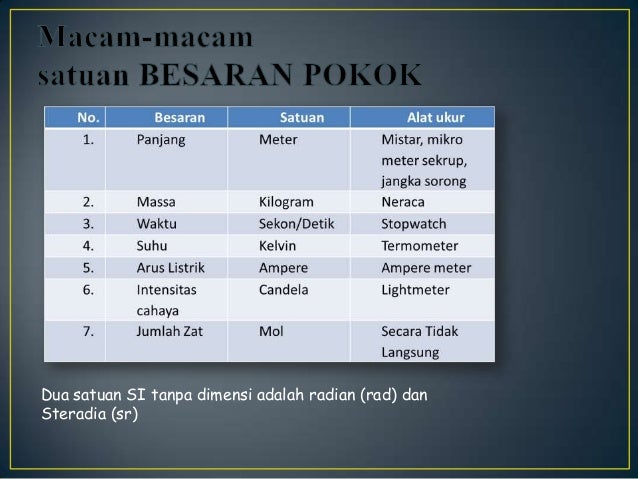 Macam-macam
satuan BESARAN POKOK

| No. | Besaran | Satuan | Alat ukur |
|---|---|---|---|
| 1. | Panjang | Meter | Mistar, mikro meter sekrup, jangka sorong |
| 2. | Massa | Kilogram | Neraca |
| 3. | Waktu | Sekon/Detik | Stopwatch |
| 4. | Suhu | Kelvin | Termometer |
| 5. | Arus Listrik | Ampere | Ampere meter |
| 6. | Intensitas cahaya | Candela | Lightmeter |
| 7. | Jumlah Zat | Mol | Secara Tidak Langsung |

Dua satuan SI tanpa dimensi adalah radian (rad) dan Steradia (sr)